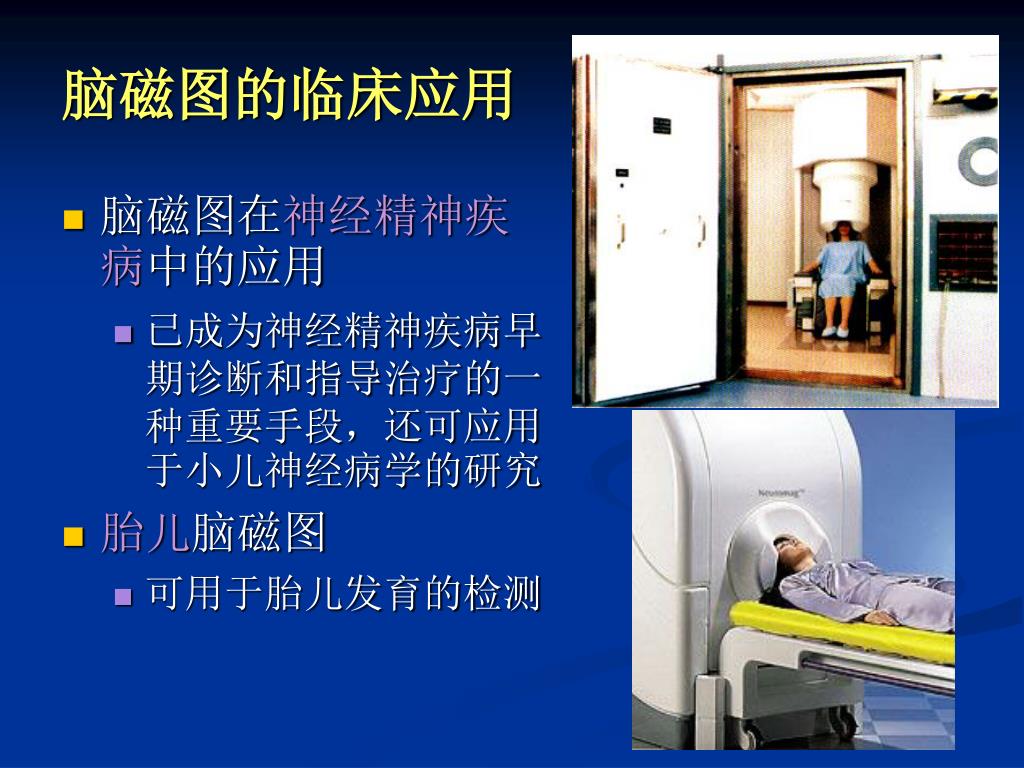 脑磁图的临床应用

脑磁图在神经精神疾病中的应用

已成为神经精神疾病早期诊断和指导治疗的一种重要手段，还可应用于小儿神经病学的研究

胎儿脑磁图

可用于胎儿发育的检测

Neuromag